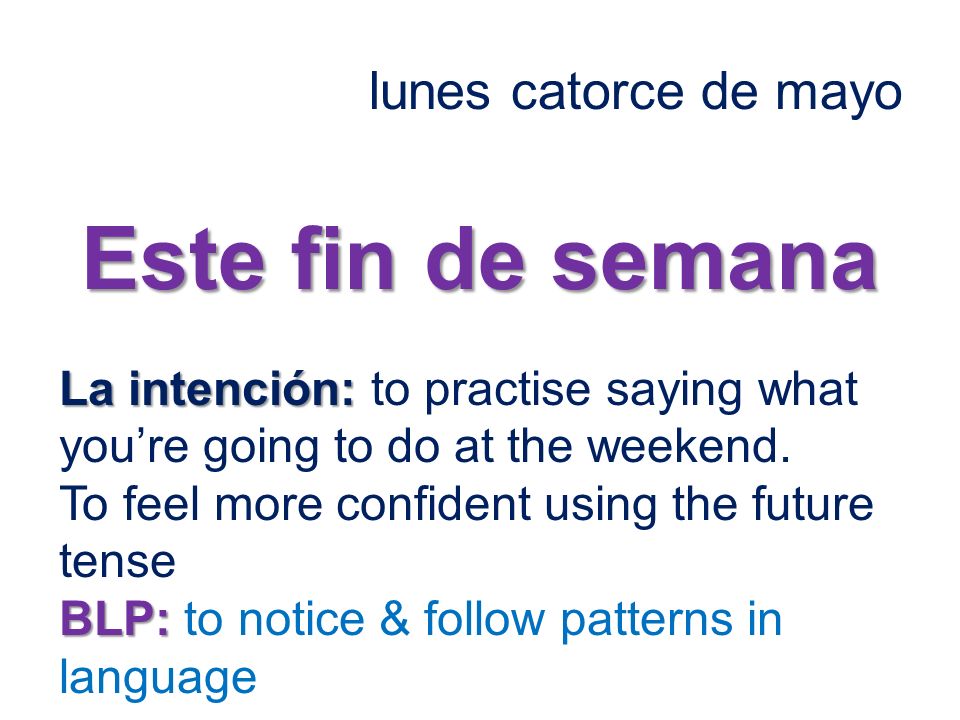 lunes catorce de mayo

Este fin de semana

La intención: to practise saying what you're going to do at the weekend.
To feel more confident using the future tense
BLP: to notice & follow patterns in language